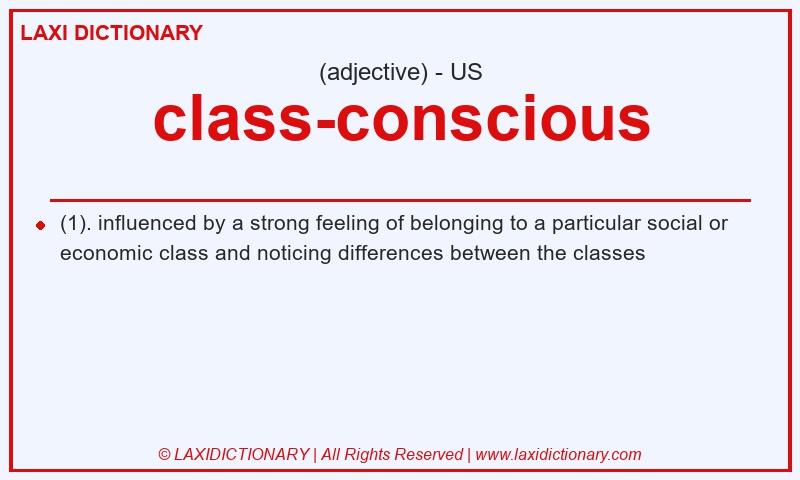 LAXI DICTIONARY

(adjective) - US

class-conscious

(1). influenced by a strong feeling of belonging to a particular social or economic class and noticing differences between the classes

© LAXIDICTIONARY | All Rights Reserved | www.laxidictionary.com